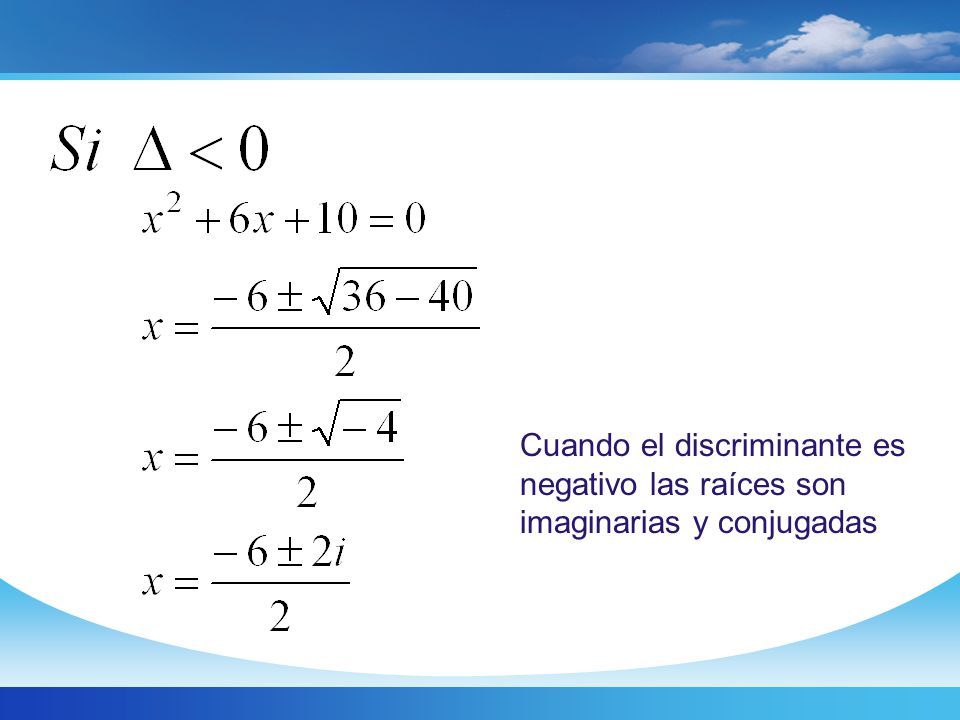 $Si \ \Delta < 0$

$x^2 + 6x + 10 = 0$

$x = \frac{-6 \pm \sqrt{36 - 40}}{2}$

$x = \frac{-6 \pm \sqrt{-4}}{2}$

$x = \frac{-6 \pm 2i}{2}$

Cuando el discriminante es negativo las raíces son imaginarias y conjugadas